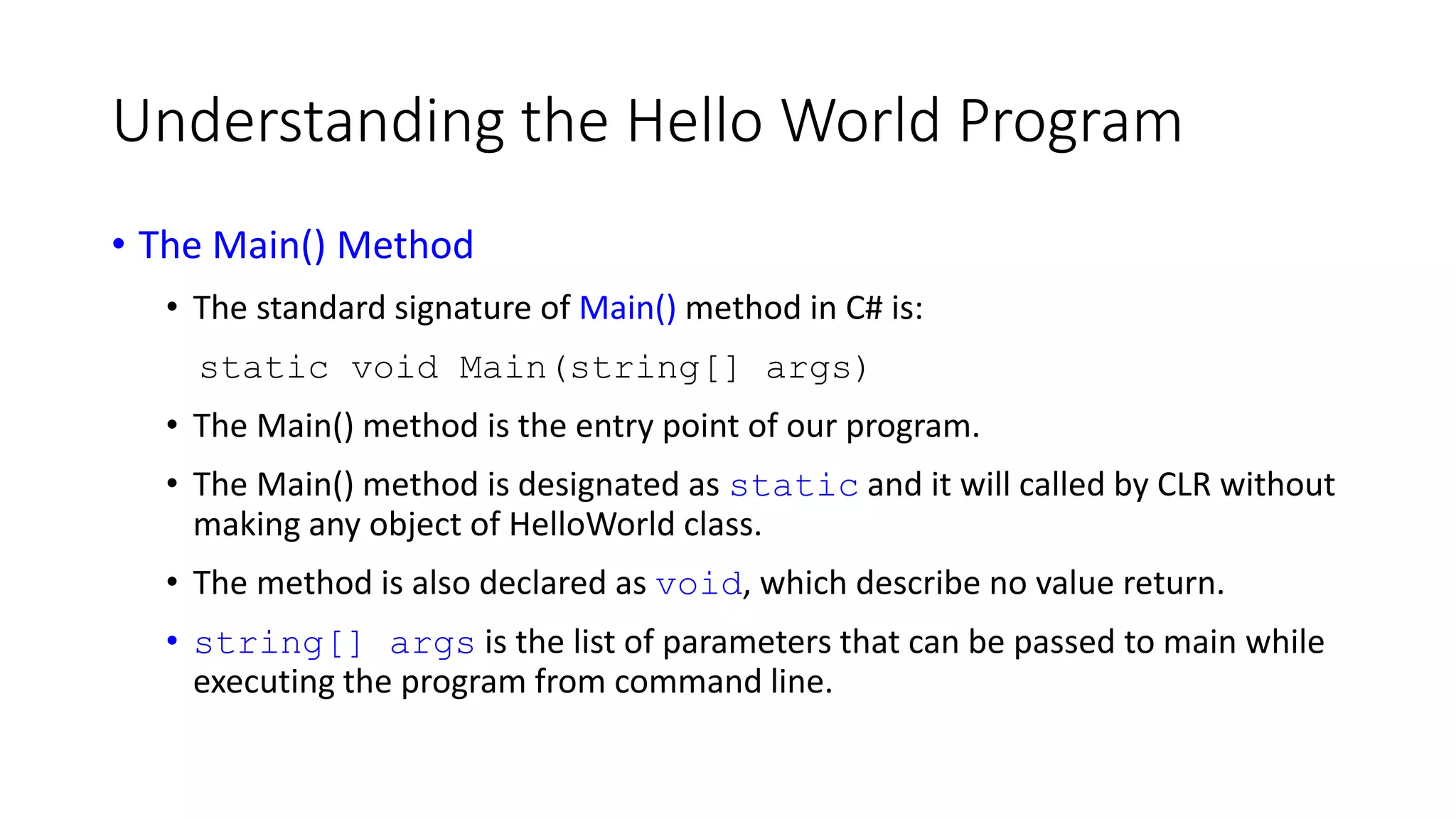 Understanding the Hello World Program

• The Main() Method

• The standard signature of Main() method in C# is:

static void Main(string[] args)

• The Main() method is the entry point of our program.

• The Main() method is designated as static and it will called by CLR without making any object of HelloWorld class.

• The method is also declared as void, which describe no value return.

• string[] args is the list of parameters that can be passed to main while executing the program from command line.